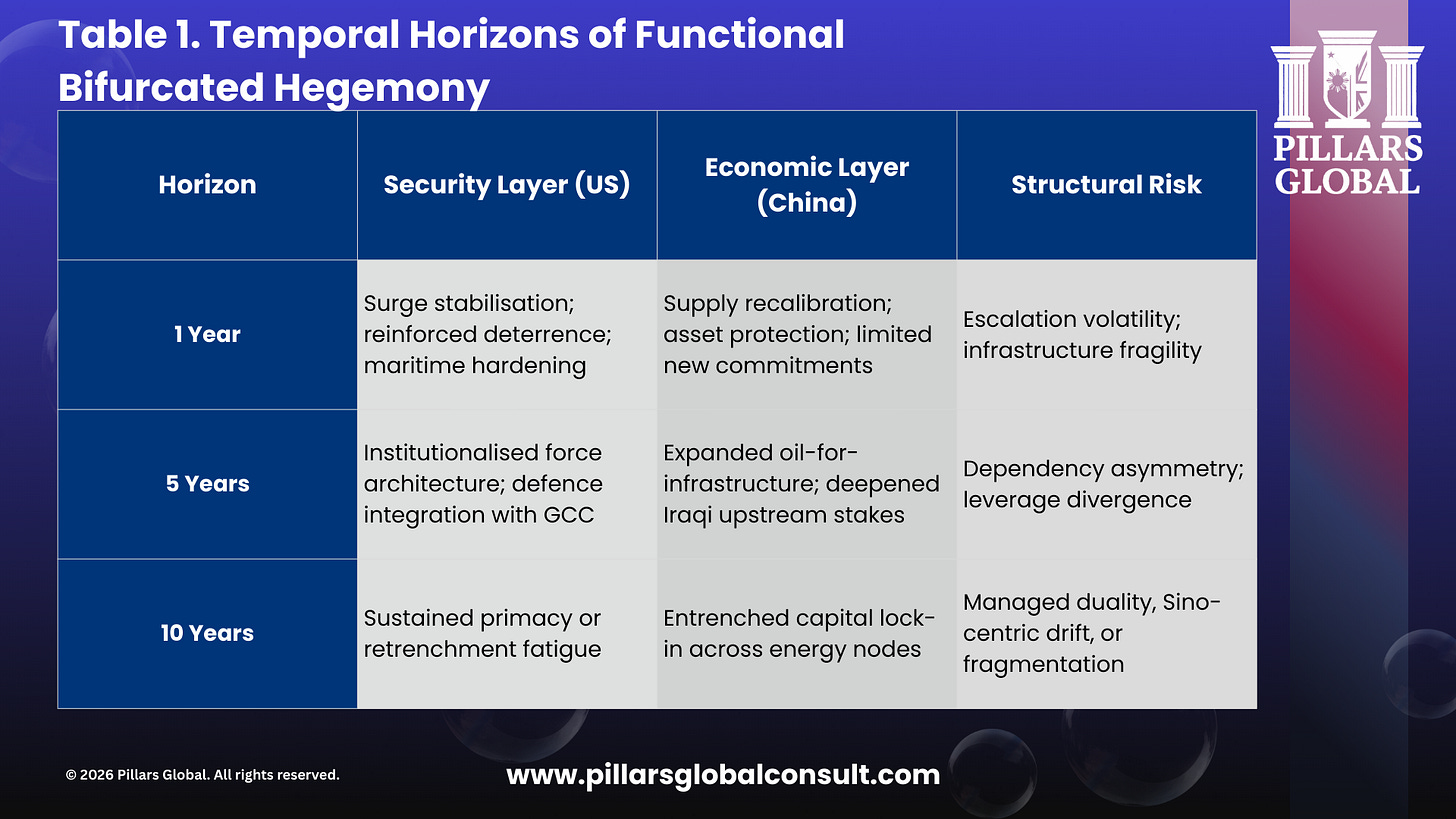 Table 1. Temporal Horizons of Functional Bifurcated Hegemony

PILLARS GLOBAL

| Horizon | Security Layer (US) | Economic Layer (China) | Structural Risk |
|---|---|---|---|
| 1 Year | Surge stabilisation; reinforced deterrence; maritime hardening | Supply recalibration; asset protection; limited new commitments | Escalation volatility; infrastructure fragility |
| 5 Years | Institutionalised force architecture; defence integration with GCC | Expanded oil-for-infrastructure; deepened Iraqi upstream stakes | Dependency asymmetry; leverage divergence |
| 10 Years | Sustained primacy or retrenchment fatigue | Entrenched capital lock-in across energy nodes | Managed duality, Sino-centric drift, or fragmentation |

© 2026 Pillars Global. All rights reserved.

www.pillarsglobalconsult.com